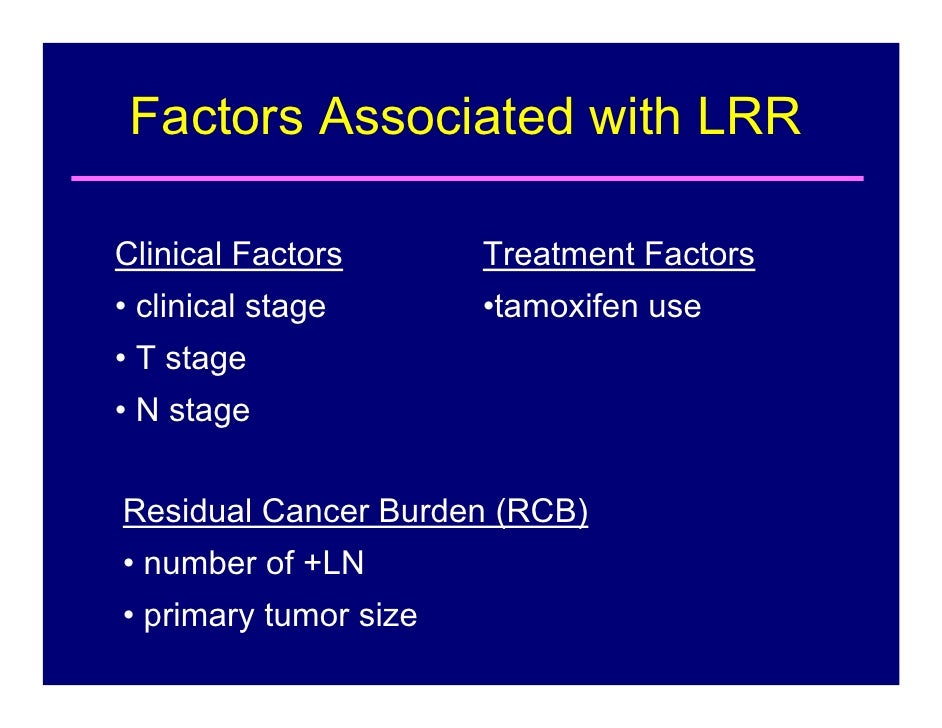 Factors Associated with LRR

Clinical Factors
• clinical stage
• T stage
• N stage

Treatment Factors
•tamoxifen use

Residual Cancer Burden (RCB)
• number of +LN
• primary tumor size